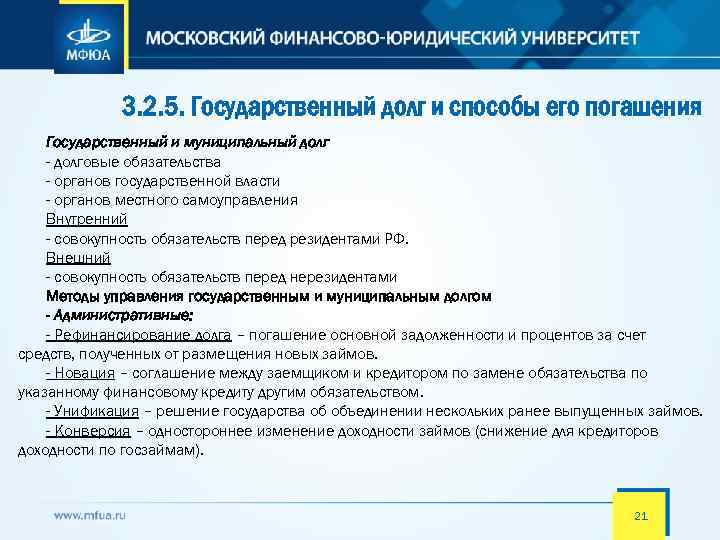 МФЮА

МОСКОВСКИЙ ФИНАНСОВО-ЮРИДИЧЕСКИЙ УНИВЕРСИТЕТ

3.2.5. Государственный долг и способы его погашения

Государственный и муниципальный долг
- долговые обязательства
- органов государственной власти
- органов местного самоуправления
Внутренний
- совокупность обязательств перед резидентами РФ.
Внешний
- совокупность обязательств перед нерезидентами
Методы управления государственным и муниципальным долгом
- Административные:
- Рефинансирование долга – погашение основной задолженности и процентов за счет средств, полученных от размещения новых займов.
- Новация – соглашение между заемщиком и кредитором по замене обязательства по указанному финансовому кредиту другим обязательством.
- Унификация – решение государства об объединении нескольких ранее выпущенных займов.
- Конверсия – одностороннее изменение доходности займов (снижение для кредиторов доходности по госзаймам).

www.mfua.ru

21